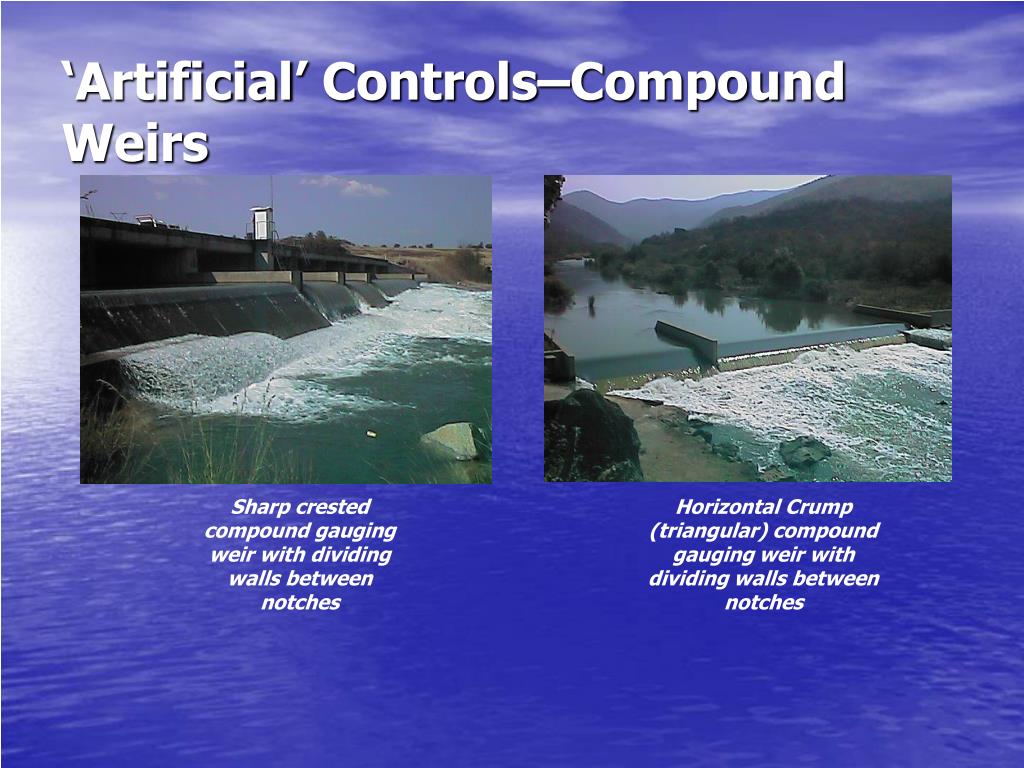 ‘Artificial’ Controls–Compound Weirs

Sharp crested compound gauging weir with dividing walls between notches

Horizontal Crump (triangular) compound gauging weir with dividing walls between notches